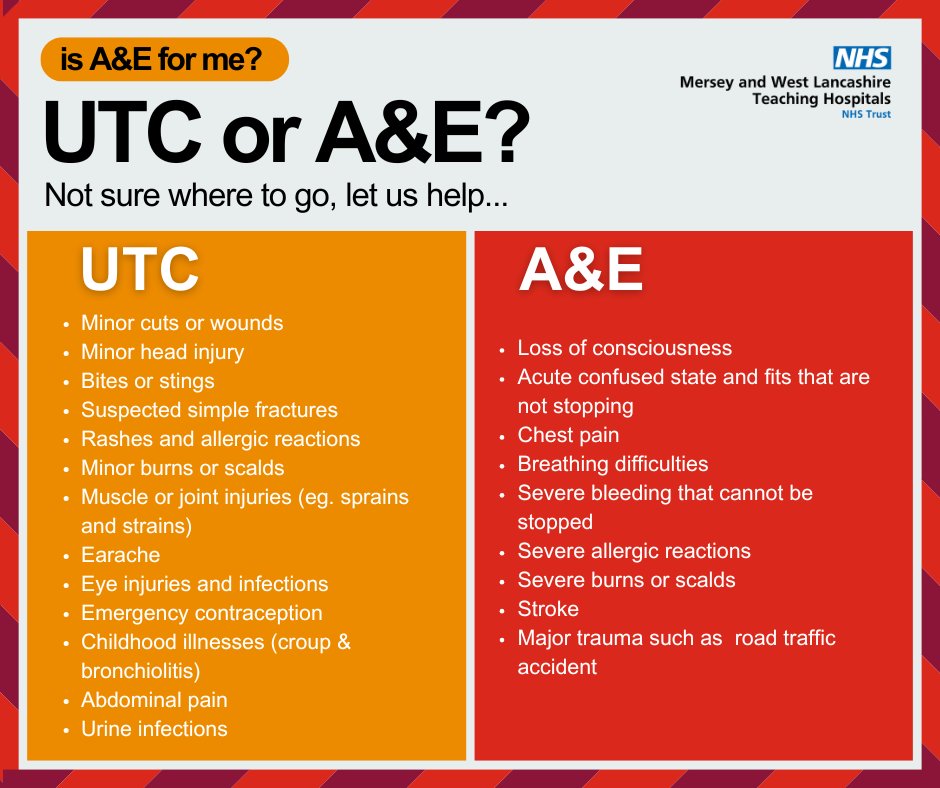 is A&E for me?

NHS
Mersey and West Lancashire Teaching Hospitals
NHS Trust

UTC or A&E?

Not sure where to go, let us help...

UTC

- Minor cuts or wounds
- Minor head injury
- Bites or stings
- Suspected simple fractures
- Rashes and allergic reactions
- Minor burns or scalds
- Muscle or joint injuries (eg. sprains and strains)
- Earache
- Eye injuries and infections
- Emergency contraception
- Childhood illnesses (croup & bronchiolitis)
- Abdominal pain
- Urine infections

A&E

- Loss of consciousness
- Acute confused state and fits that are not stopping
- Chest pain
- Breathing difficulties
- Severe bleeding that cannot be stopped
- Severe allergic reactions
- Severe burns or scalds
- Stroke
- Major trauma such as  road traffic accident